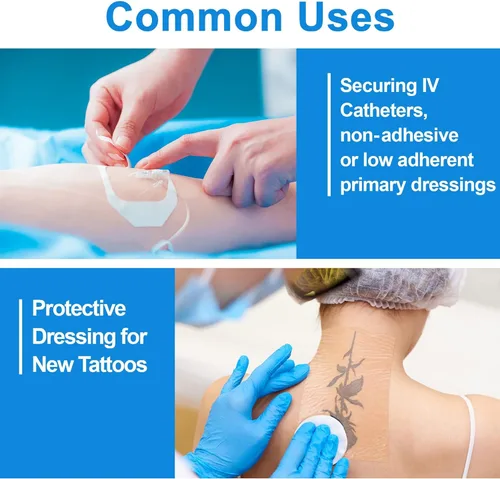 Common Uses

Securing IV Catheters, non-adhesive or low adherent primary dressings

Protective Dressing for New Tattoos